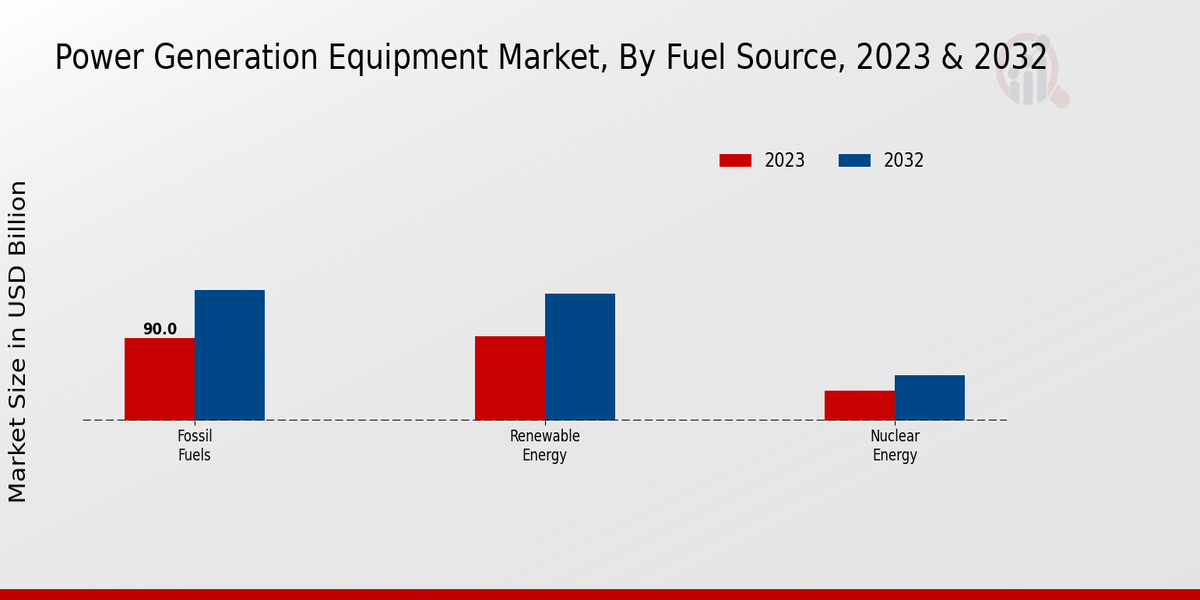 Power Generation Equipment Market, By Fuel Source, 2023 & 2032

2023
2032

Market Size in USD Billion

90.0

Fossil Fuels

Renewable Energy

Nuclear Energy